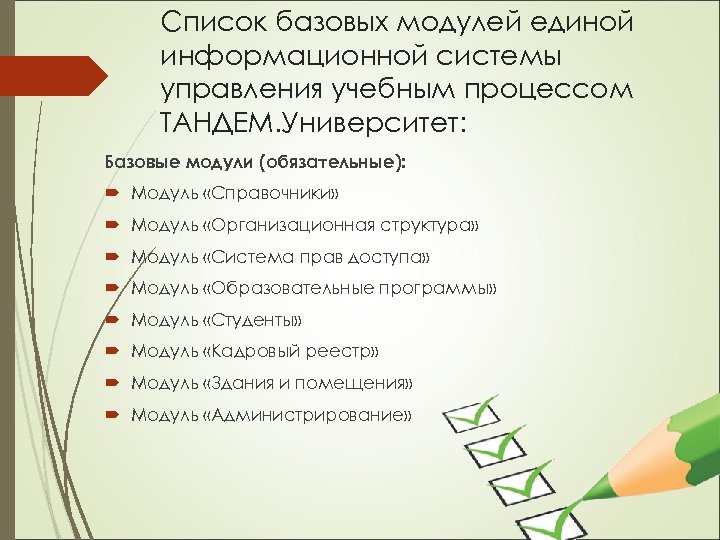 Список базовых модулей единой информационной системы управления учебным процессом ТАНДЕМ.Университет:

Базовые модули (обязательные):

Модуль «Справочники»

Модуль «Организационная структура»

Модуль «Система прав доступа»

Модуль «Образовательные программы»

Модуль «Студенты»

Модуль «Кадровый реестр»

Модуль «Здания и помещения»

Модуль «Администрирование»